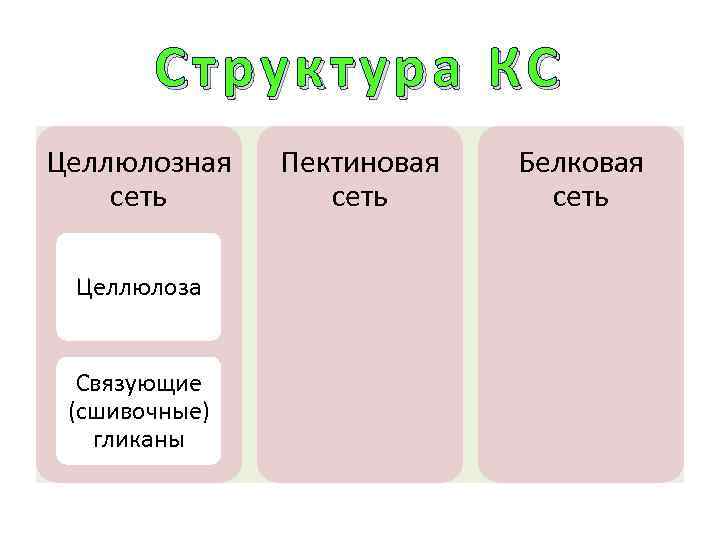 Структура КС

Целлюлозная сеть

Целлюлоза

Связующие (сшивочные) гликаны

Пектиновая сеть

Белковая сеть